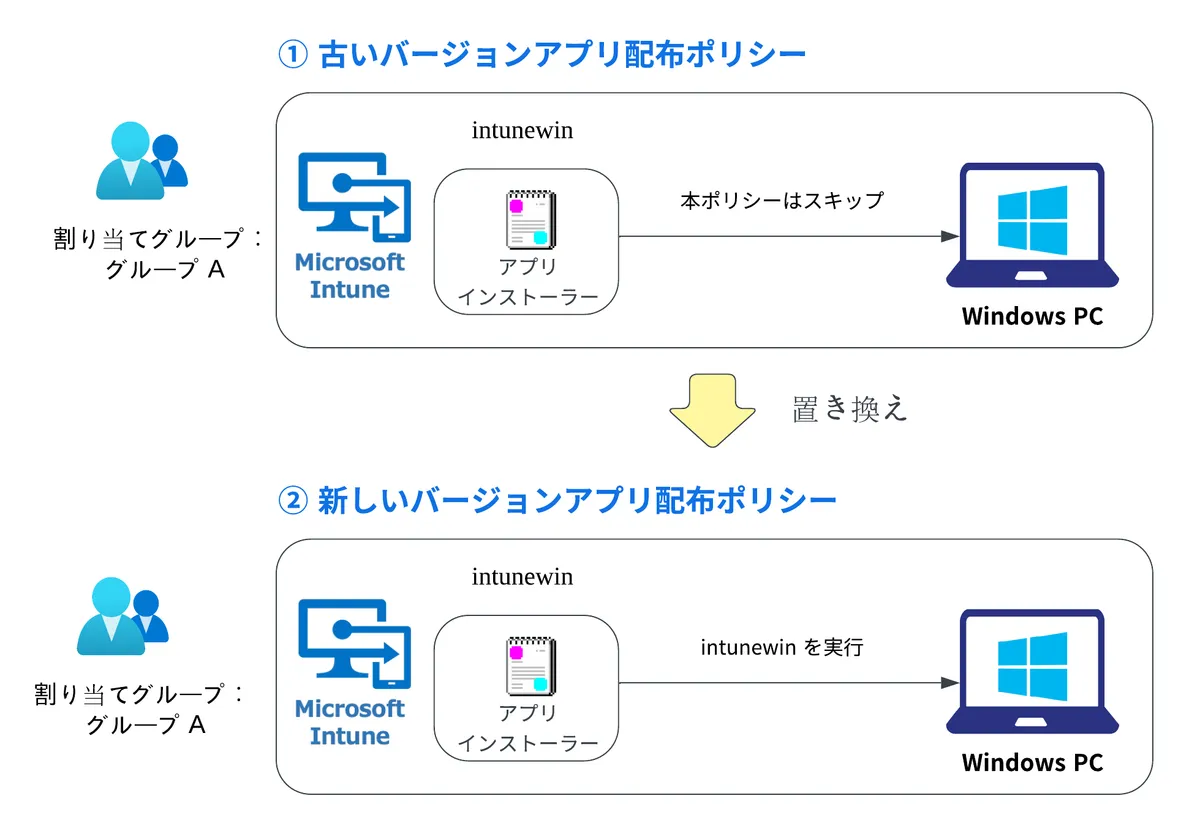 ① 古いバージョンアプリ配布ポリシー

割り当てグループ：
グループ A

intunewin

Microsoft Intune

アプリ
インストーラー

本ポリシーはスキップ

Windows PC

置き換え

② 新しいバージョンアプリ配布ポリシー

割り当てグループ：
グループ A

intunewin

Microsoft Intune

アプリ
インストーラー

intunewin を実行

Windows PC